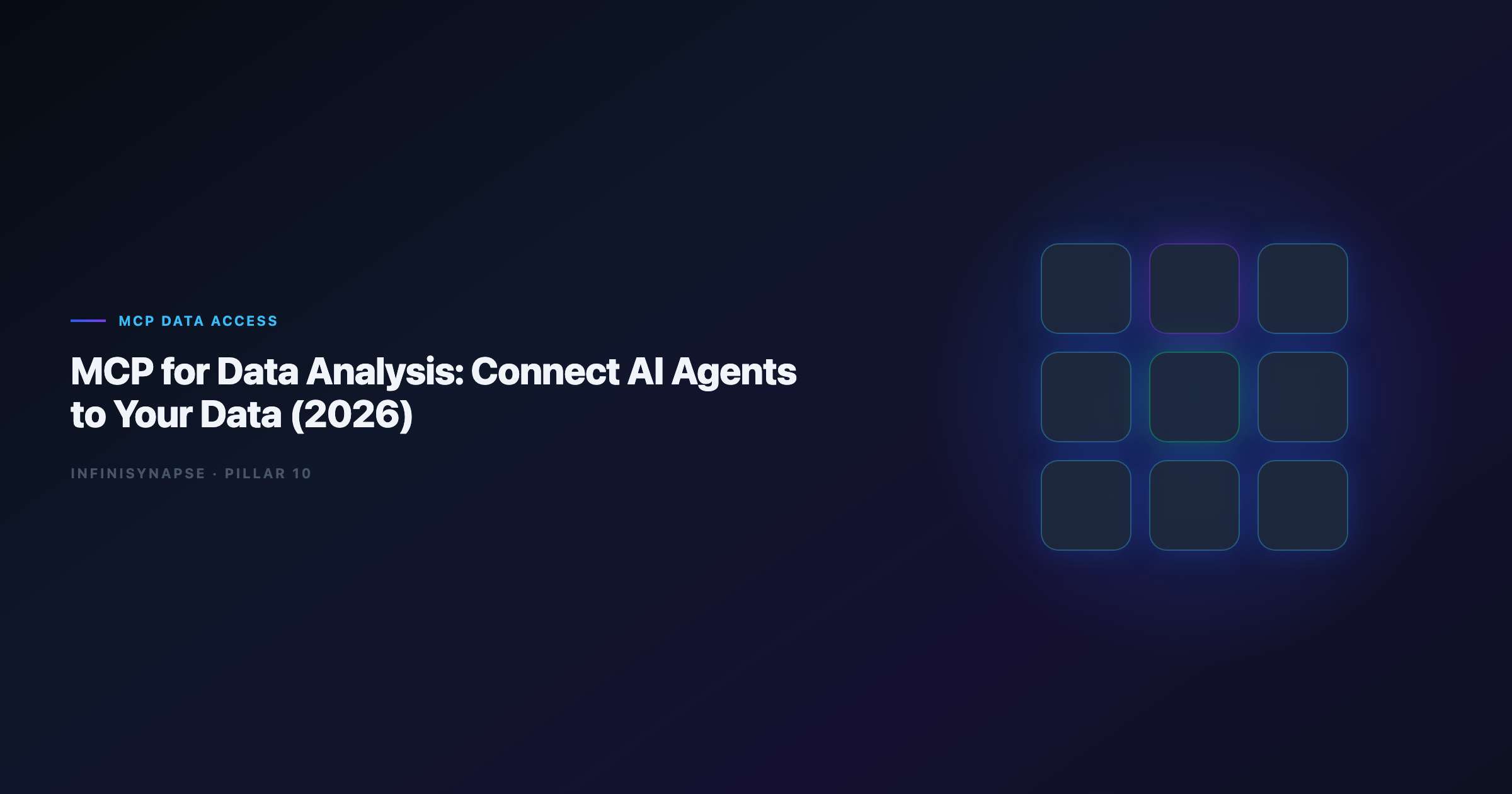 MCP DATA ACCESS

MCP for Data Analysis: Connect AI Agents to Your Data (2026)

INFINISYNAPSE · PILLAR 10